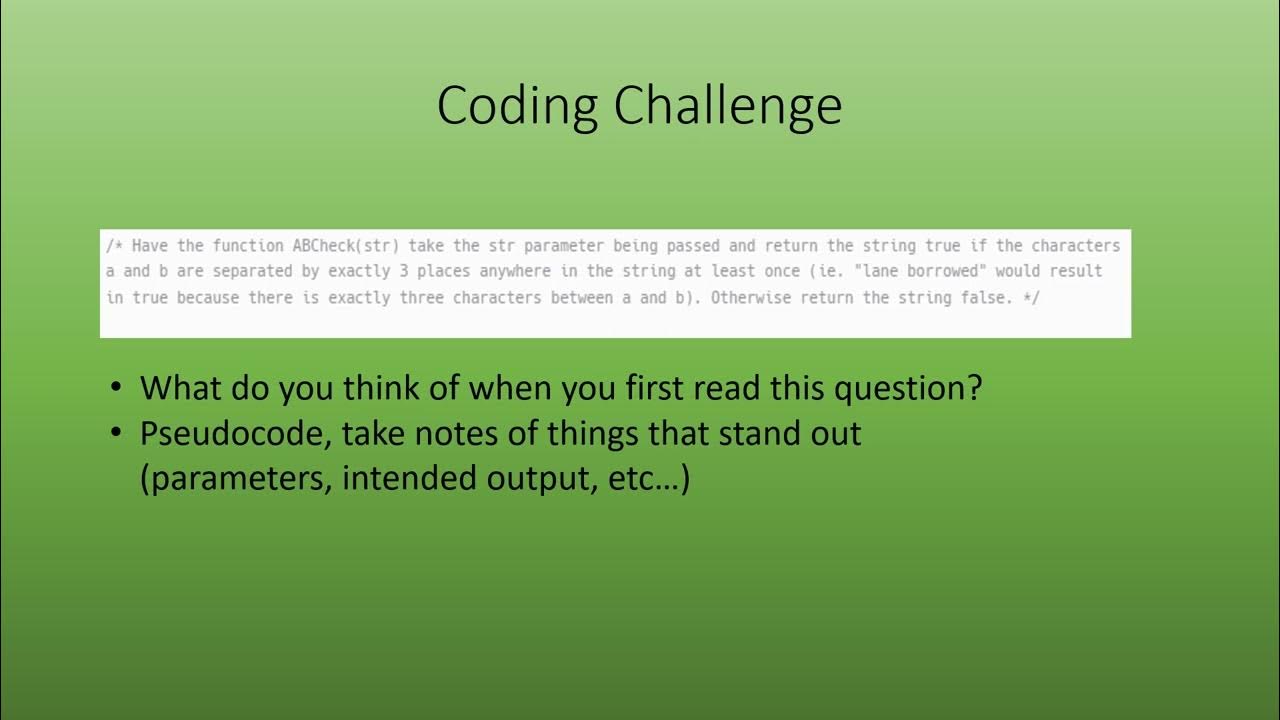 Coding Challenge

/* Have the function ABCheck(str) take the str parameter being passed and return the string true if the characters a and b are separated by exactly 3 places anywhere in the string at least once (ie. "lane borrowed" would result in true because there is exactly three characters between a and b). Otherwise return the string false. */

• What do you think of when you first read this question?
• Pseudocode, take notes of things that stand out (parameters, intended output, etc…)